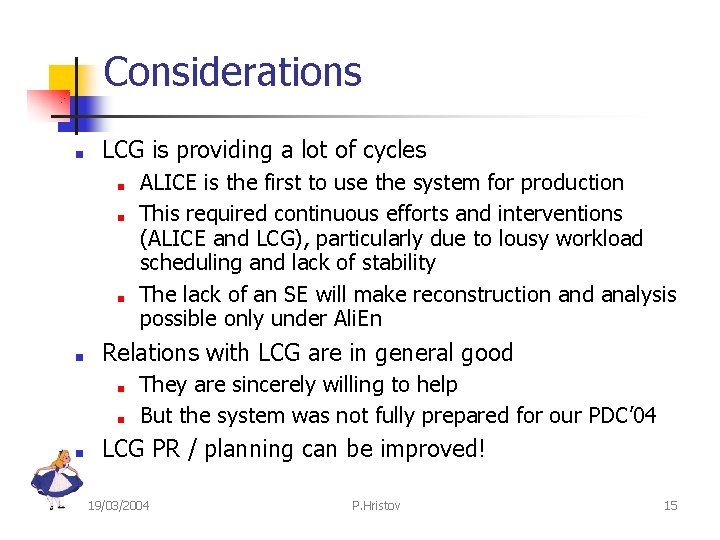 Considerations

LCG is providing a lot of cycles

ALICE is the first to use the system for production

This required continuous efforts and interventions (ALICE and LCG), particularly due to lousy workload scheduling and lack of stability

The lack of an SE will make reconstruction and analysis possible only under AliEn

Relations with LCG are in general good

They are sincerely willing to help

But the system was not fully prepared for our PDC'04

LCG PR / planning can be improved!

19/03/2004

P.Hristov

15